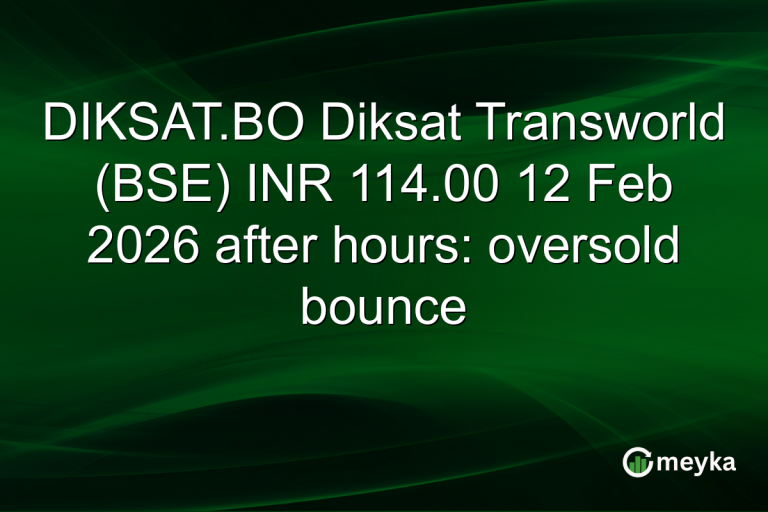 DIKSAT.BO Diksat Transworld (BSE) INR 114.00 12 Feb 2026 after hours: oversold bounce

meyka